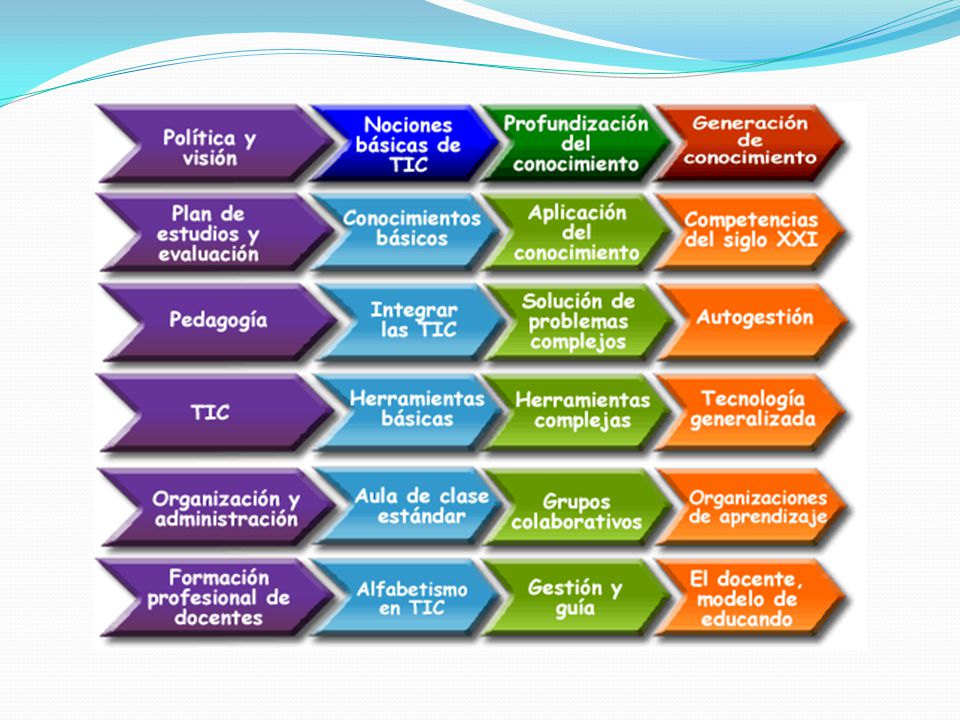 | Política y visión | Nociones básicas de TIC | Profundización del conocimiento | Generación de conocimiento |
|---|---|---|---|
| Plan de estudios y evaluación | Conocimientos básicos | Aplicación del conocimiento | Competencias del siglo XXI |
| Pedagogía | Integrar las TIC | Solución de problemas complejos | Autogestión |
| TIC | Herramientas básicas | Herramientas complejas | Tecnología generalizada |
| Organización y administración | Aula de clase estándar | Grupos colaborativos | Organizaciones de aprendizaje |
| Formación profesional de docentes | Alfabetismo en TIC | Gestión y guía | El docente, modelo de educando |